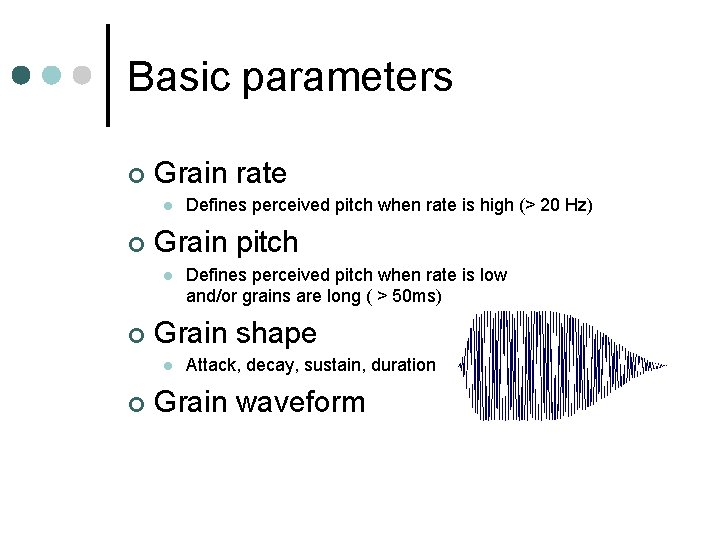 Basic parameters

Grain rate
Defines perceived pitch when rate is high (> 20 Hz)

Grain pitch
Defines perceived pitch when rate is low and/or grains are long ( > 50ms)

Grain shape
Attack, decay, sustain, duration

Grain waveform